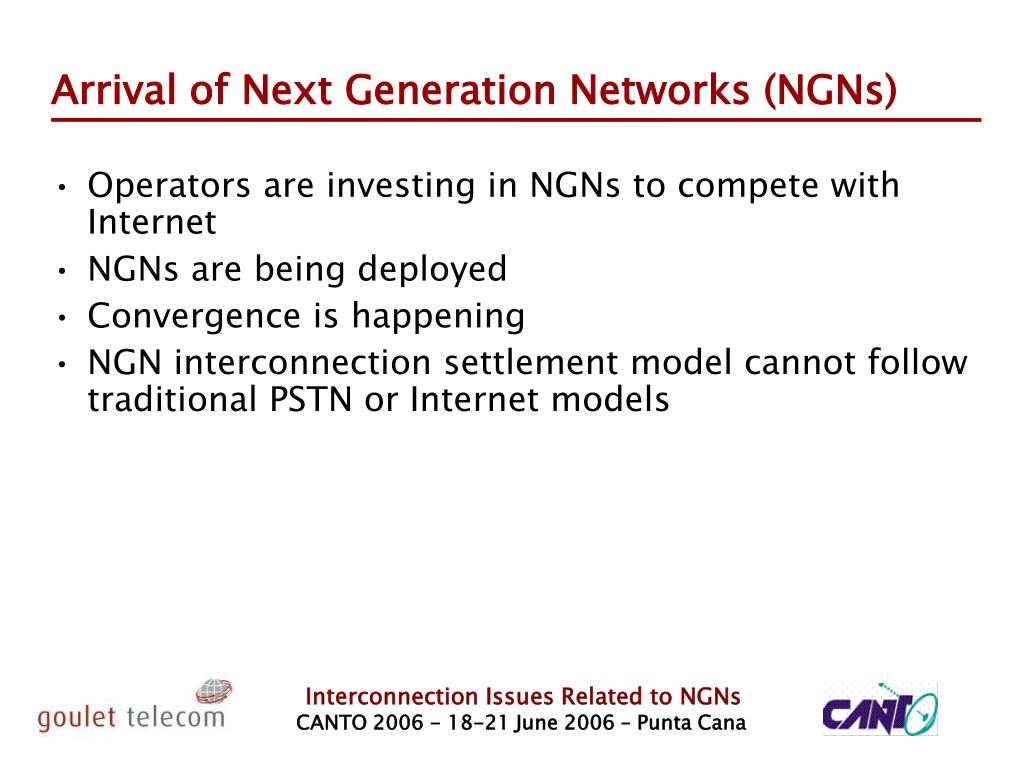 Arrival of Next Generation Networks (NGNs)

• Operators are investing in NGNs to compete with Internet
• NGNs are being deployed
• Convergence is happening
• NGN interconnection settlement model cannot follow traditional PSTN or Internet models

goulet telecom

Interconnection Issues Related to NGNs
CANTO 2006 - 18-21 June 2006 - Punta Cana

CANTO